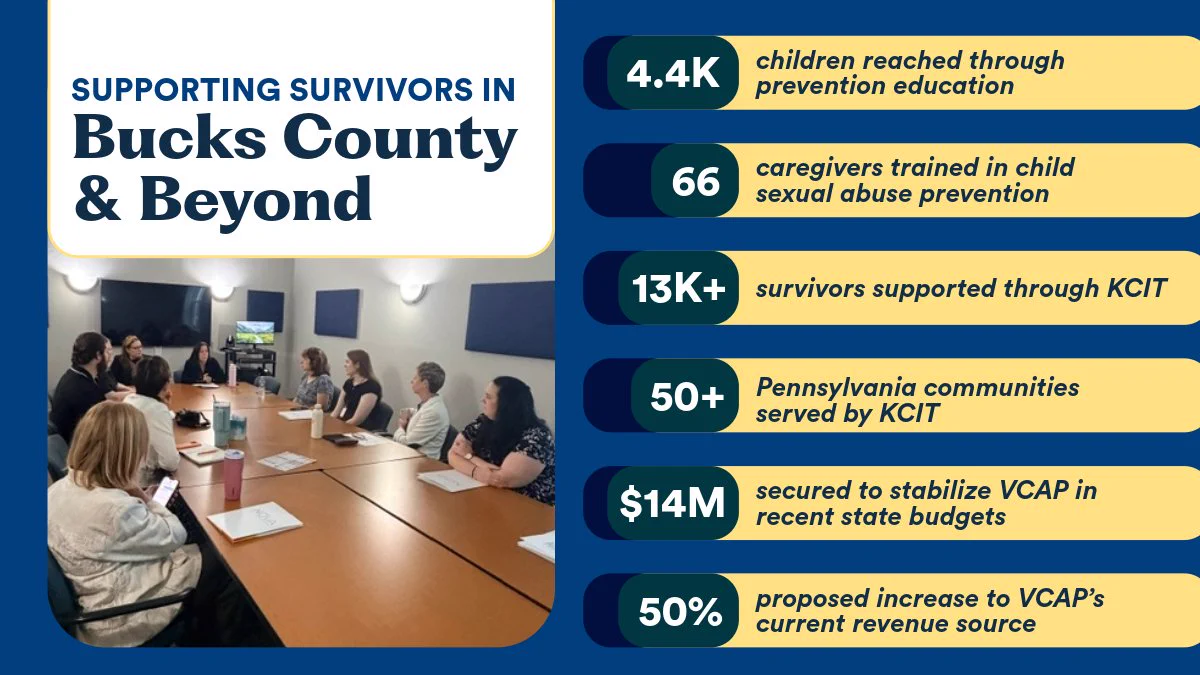 SUPPORTING SURVIVORS IN
Bucks County & Beyond

4.4K children reached through prevention education

66 caregivers trained in child sexual abuse prevention

13K+ survivors supported through KCIT

50+ Pennsylvania communities served by KCIT

$14M secured to stabilize VCAP in recent state budgets

50% proposed increase to VCAP's current revenue source